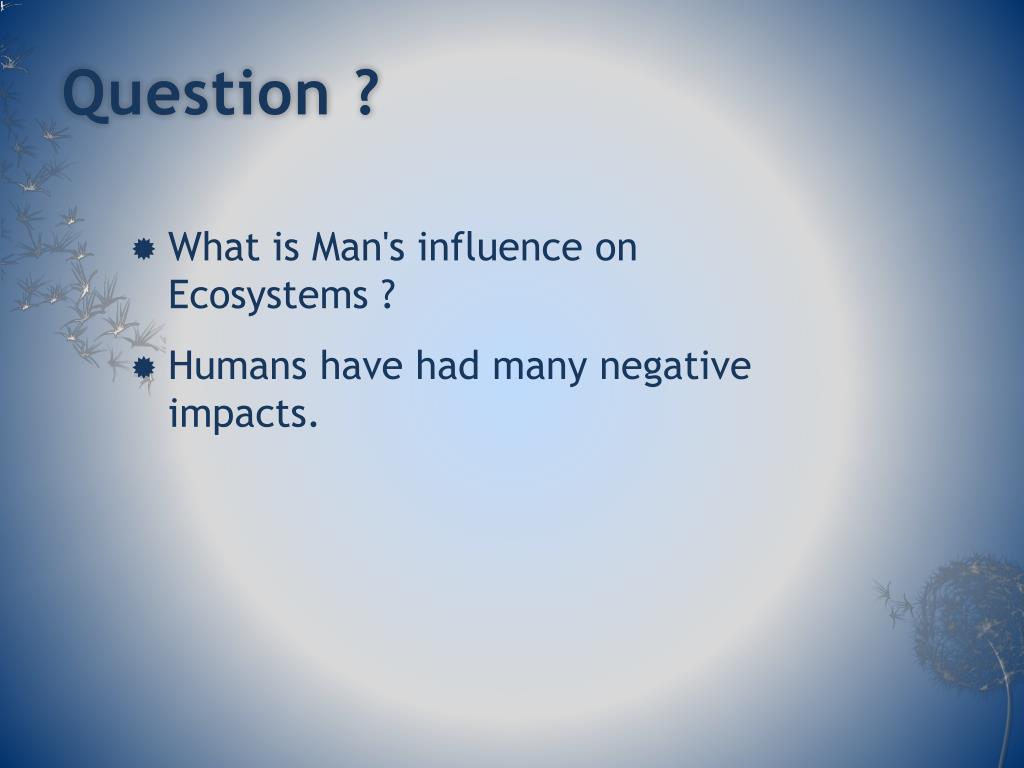 Question ?

What is Man's influence on Ecosystems ?

Humans have had many negative impacts.